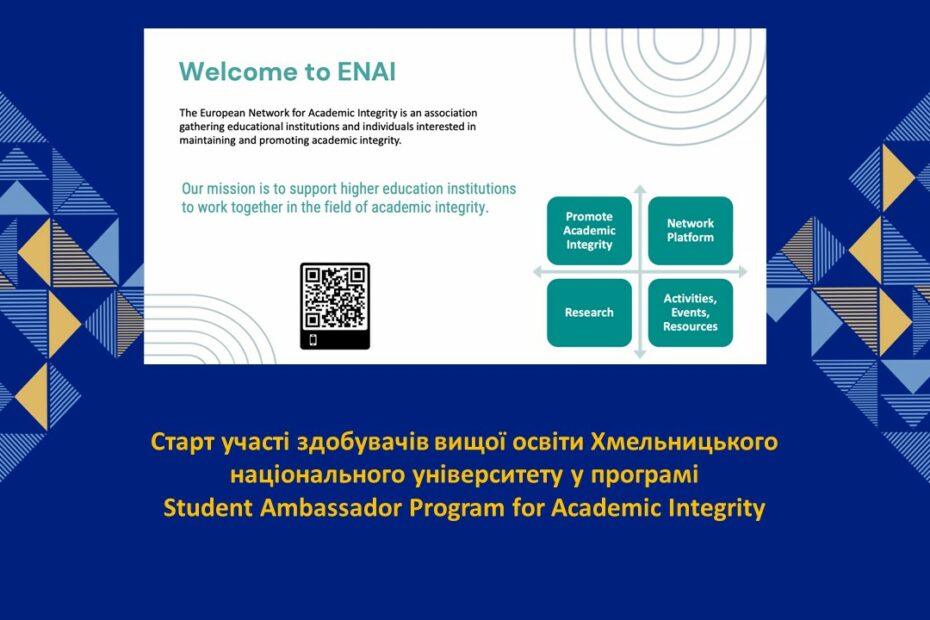 Welcome to ENAI

The European Network for Academic Integrity is an association gathering educational institutions and individuals interested in maintaining and promoting academic integrity.

Our mission is to support higher education institutions to work together in the field of academic integrity.

Promote Academic Integrity

Network Platform

Research

Activities, Events, Resources

Старт участі здобувачів вищої освіти Хмельницького національного університету у програмі
Student Ambassador Program for Academic Integrity